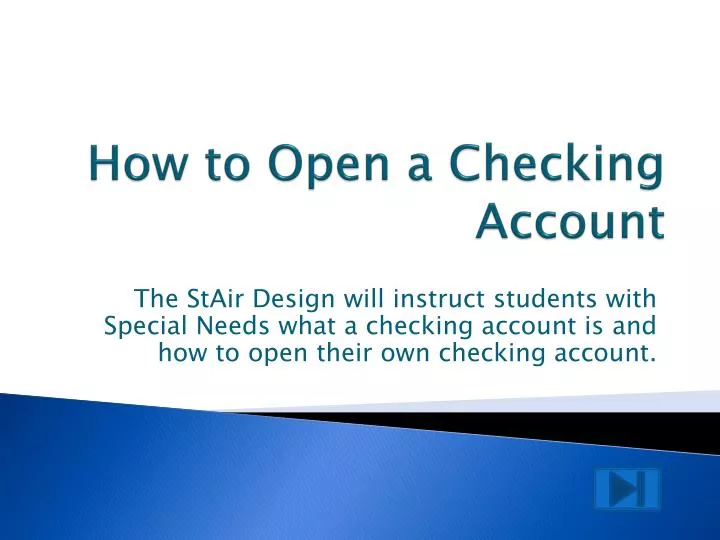 How to Open a Checking Account

The StAir Design will instruct students with Special Needs what a checking account is and how to open their own checking account.